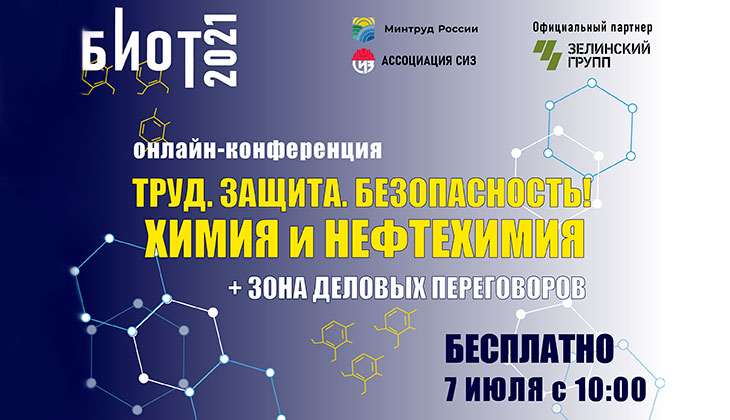 БИОТ 2021

Минтруд России

АССОЦИАЦИЯ СИЗ

Официальный партнер

ЗЕЛИНСКИЙ ГРУПП

онлайн-конференция

ТРУД. ЗАЩИТА. БЕЗОПАСНОСТЬ!
ХИМИЯ и НЕФТЕХИМИЯ

+ ЗОНА ДЕЛОВЫХ ПЕРЕГОВОРОВ

БЕСПЛАТНО
7 ИЮЛЯ с 10:00